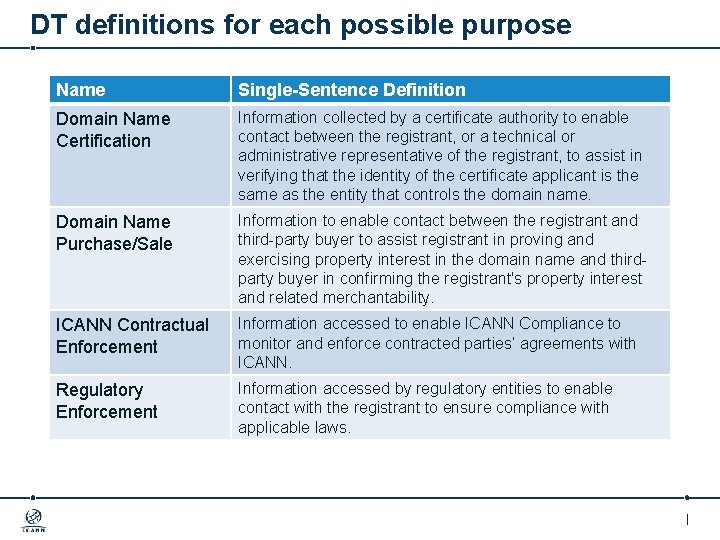 DT definitions for each possible purpose

| Name | Single-Sentence Definition |
|---|---|
| Domain Name Certification | Information collected by a certificate authority to enable contact between the registrant, or a technical or administrative representative of the registrant, to assist in verifying that the identity of the certificate applicant is the same as the entity that controls the domain name. |
| Domain Name Purchase/Sale | Information to enable contact between the registrant and third-party buyer to assist registrant in proving and exercising property interest in the domain name and third-party buyer in confirming the registrant's property interest and related merchantability. |
| ICANN Contractual Enforcement | Information accessed to enable ICANN Compliance to monitor and enforce contracted parties' agreements with ICANN. |
| Regulatory Enforcement | Information accessed by regulatory entities to enable contact with the registrant to ensure compliance with applicable laws. |

ICANN

1